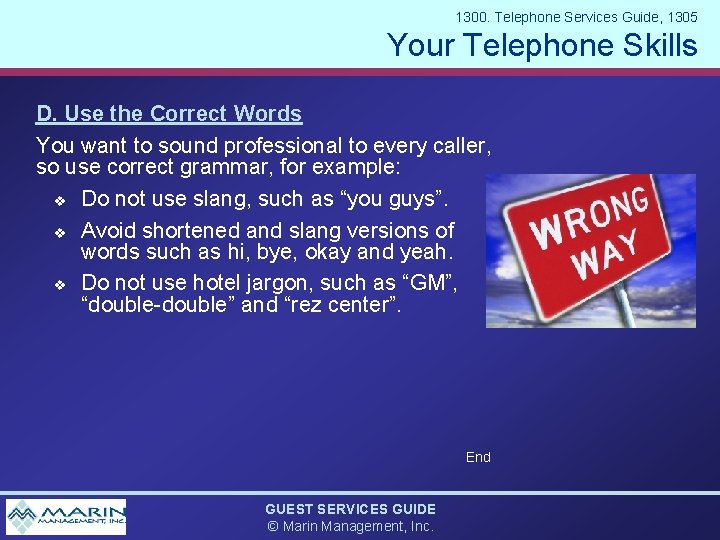 1300. Telephone Services Guide, 1305
Your Telephone Skills

D. Use the Correct Words

You want to sound professional to every caller, so use correct grammar, for example:

❖ Do not use slang, such as “you guys”.
❖ Avoid shortened and slang versions of words such as hi, bye, okay and yeah.
❖ Do not use hotel jargon, such as “GM”, “double-double” and “rez center”.

WRONG WAY

End

MARIN MANAGEMENT, INC.

GUEST SERVICES GUIDE
© Marin Management, Inc.